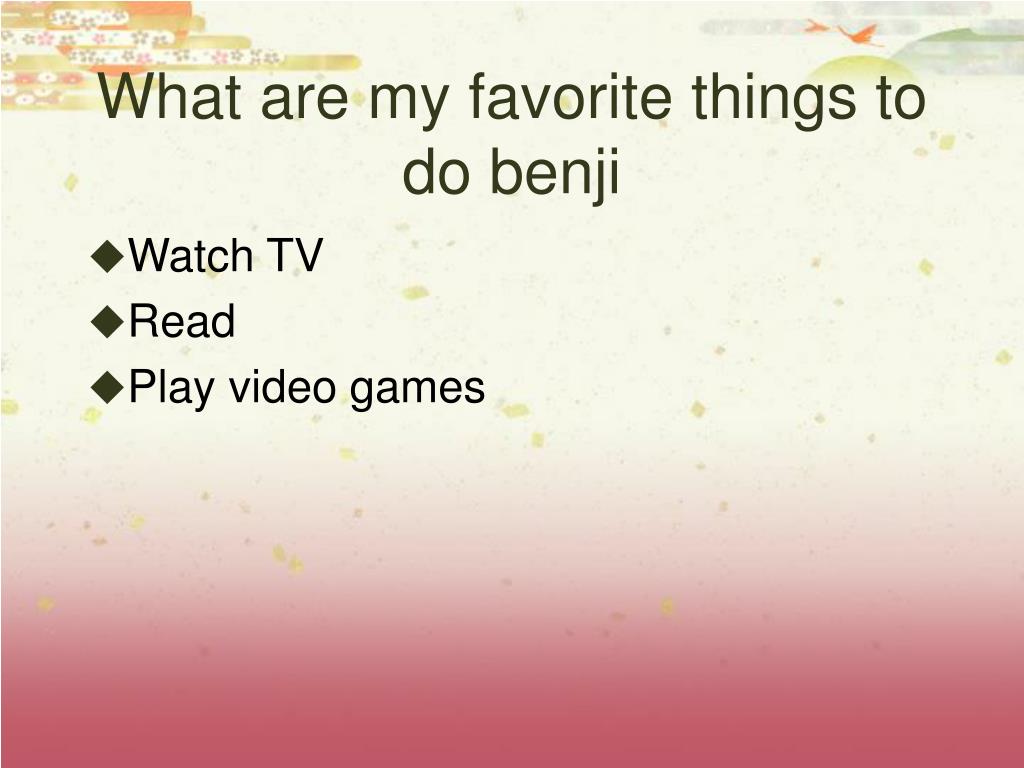 What are my favorite things to do benji

◆Watch TV
◆Read
◆Play video games